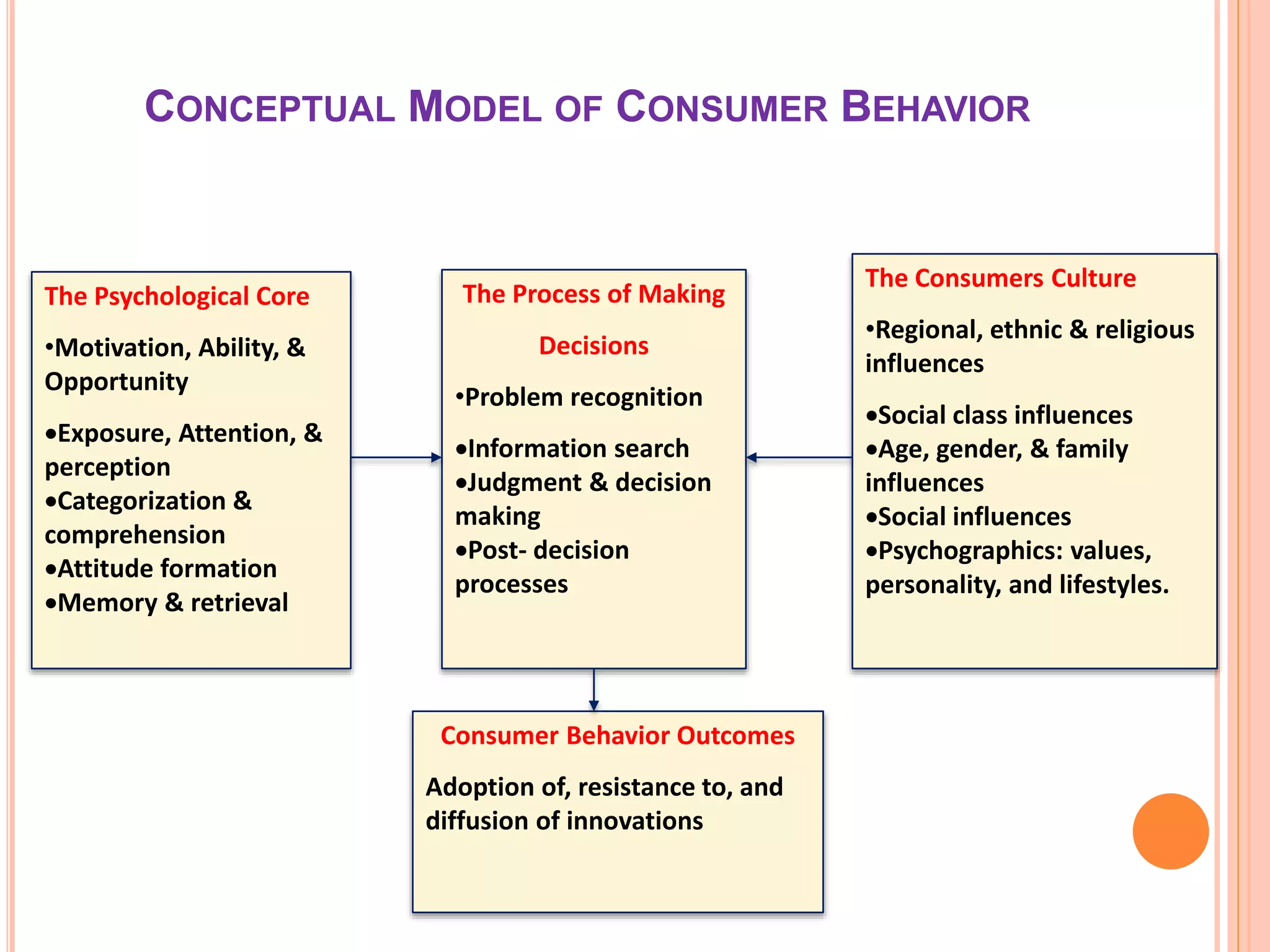 CONCEPTUAL MODEL OF CONSUMER BEHAVIOR

The Psychological Core

•Motivation, Ability, & Opportunity

•Exposure, Attention, & perception
•Categorization & comprehension
•Attitude formation
•Memory & retrieval

The Process of Making Decisions

•Problem recognition

•Information search
•Judgment & decision making
•Post- decision processes

The Consumers Culture

•Regional, ethnic & religious influences

•Social class influences
•Age, gender, & family influences
•Social influences
•Psychographics: values, personality, and lifestyles.

Consumer Behavior Outcomes

Adoption of, resistance to, and diffusion of innovations